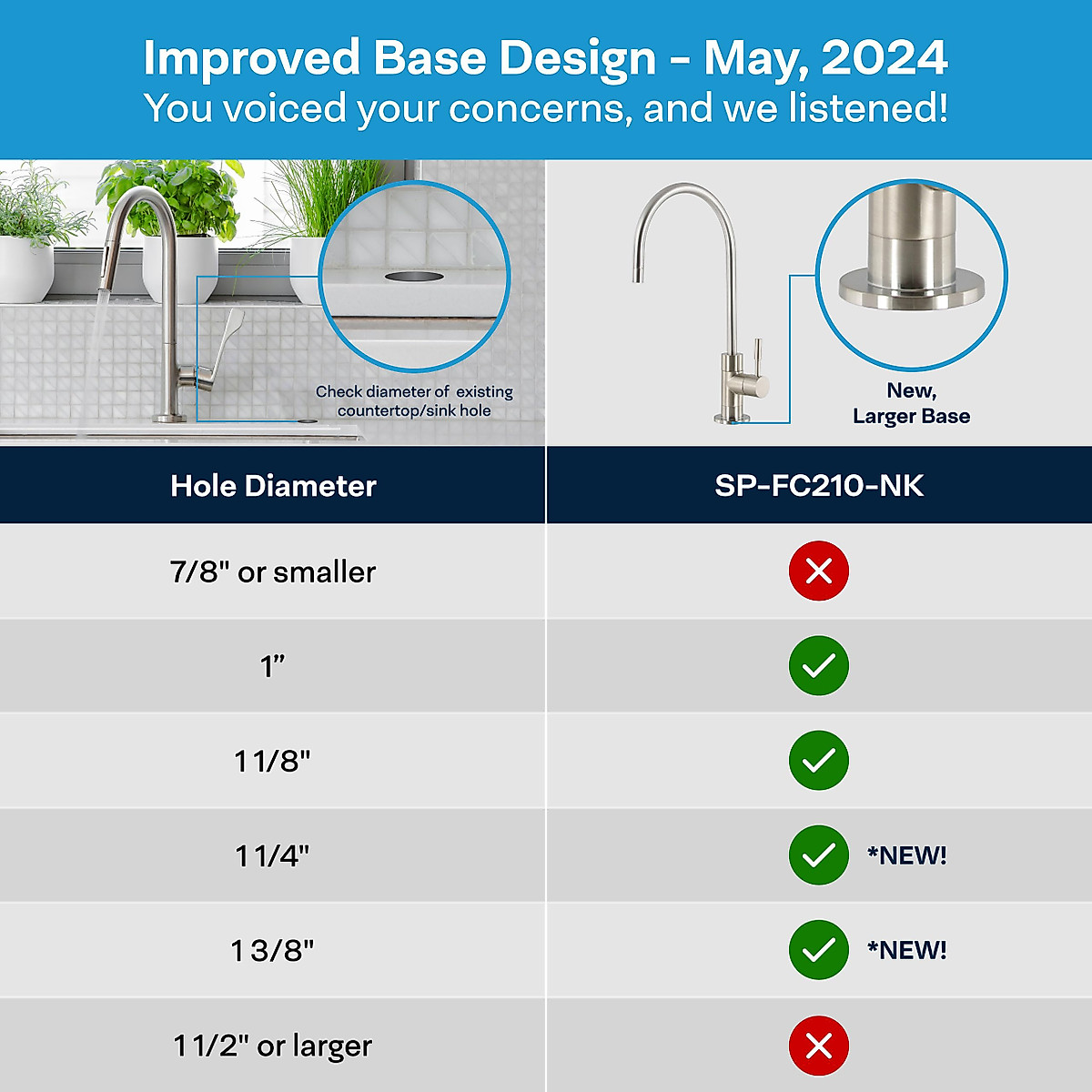 Improved Base Design - May, 2024
You voiced your concerns, and we listened!

Check diameter of existing countertop/sink hole

New, Larger Base

| Hole Diameter | SP-FC210-NK |
|---|---|
| 7/8" or smaller | ✗ |
| 1” | ✓ |
| 1 1/8" | ✓ |
| 1 1/4" | ✓ *NEW! |
| 1 3/8" | ✓ *NEW! |
| 1 1/2" or larger | ✗ |